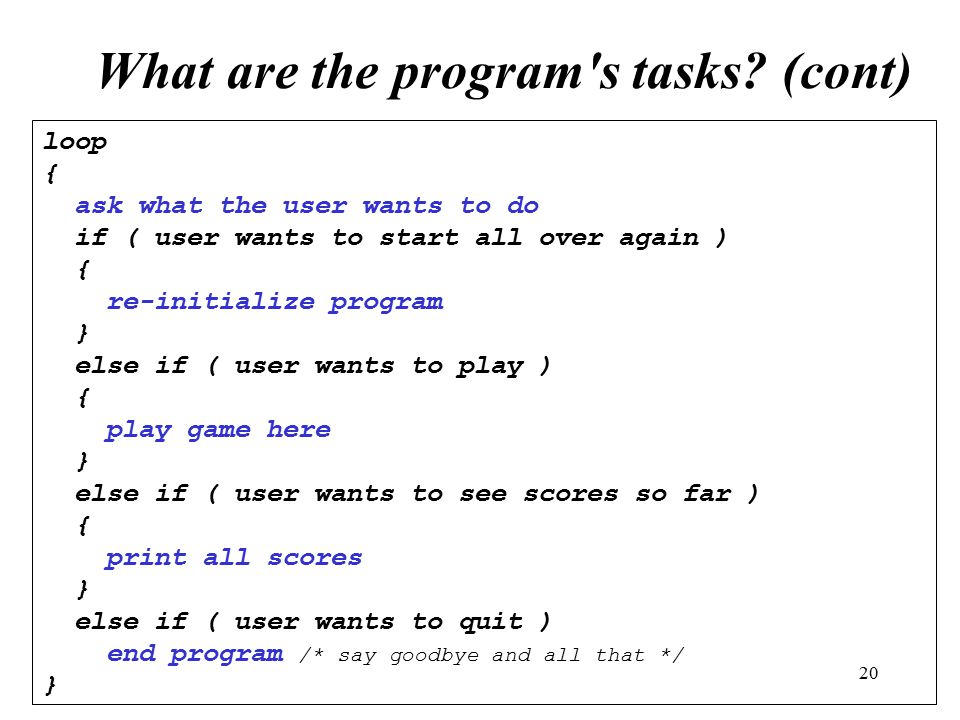 What are the program's tasks? (cont)

loop
{
ask what the user wants to do
if ( user wants to start all over again )
{
re-initialize program
}
else if ( user wants to play )
{
play game here
}
else if ( user wants to see scores so far )
{
print all scores
}
else if ( user wants to quit )
end program /* say goodbye and all that */
}

20